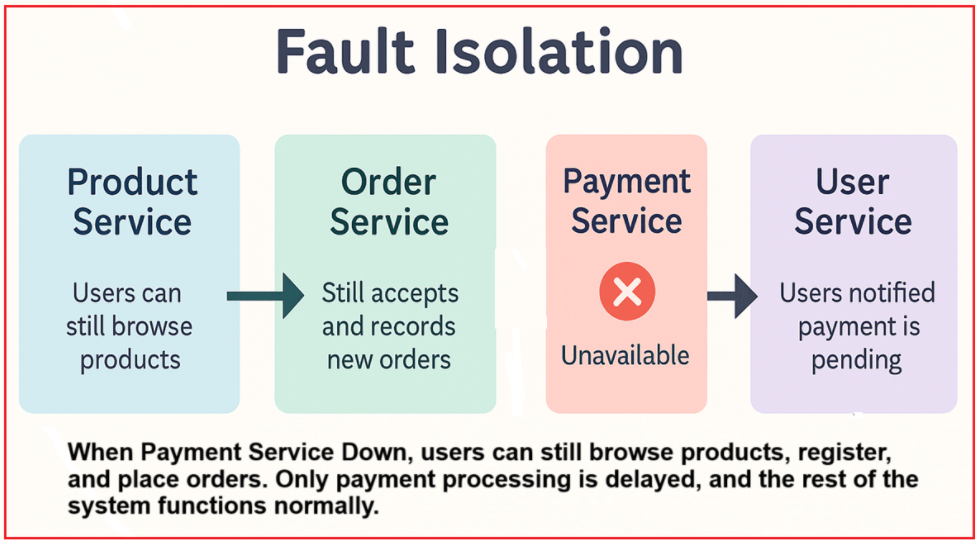 Fault Isolation

Product Service

Users can still browse products

Order Service

Still accepts and records new orders

Payment Service

Unavailable

User Service

Users notified payment is pending

When Payment Service Down, users can still browse products, register, and place orders. Only payment processing is delayed, and the rest of the system functions normally.